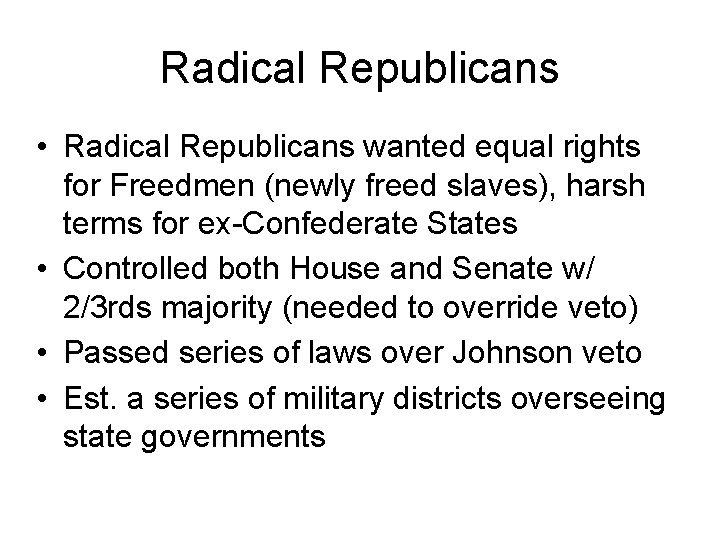 Radical Republicans

• Radical Republicans wanted equal rights for Freedmen (newly freed slaves), harsh terms for ex-Confederate States
• Controlled both House and Senate w/ 2/3rds majority (needed to override veto)
• Passed series of laws over Johnson veto
• Est. a series of military districts overseeing state governments